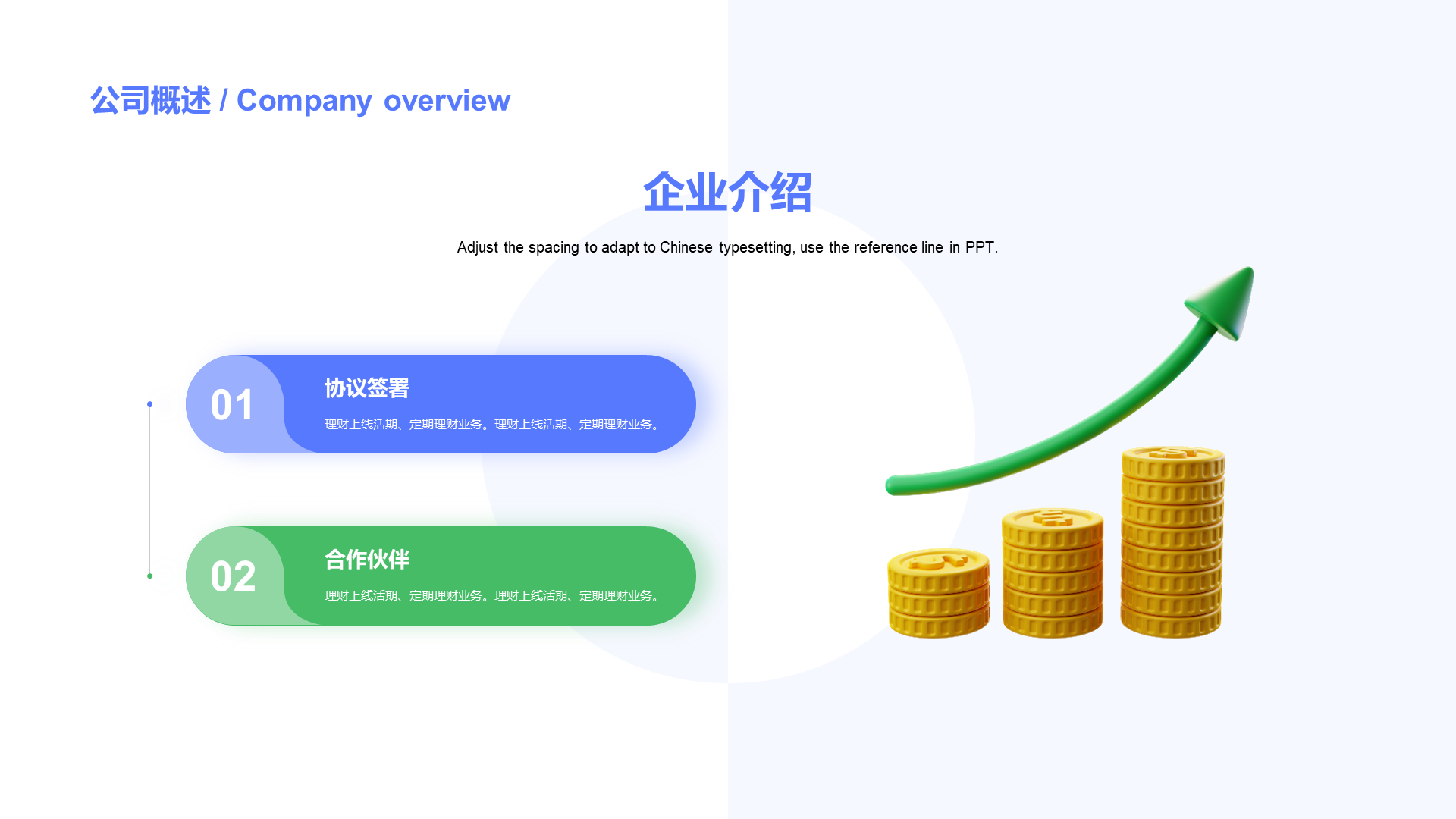 公司概述 / Company overview

企业介绍

Adjust the spacing to adapt to Chinese typesetting, use the reference line in PPT.

01

协议签署

理财上线活期、定期理财业务。理财上线活期、定期理财业务。

02

合作伙伴

理财上线活期、定期理财业务。理财上线活期、定期理财业务。